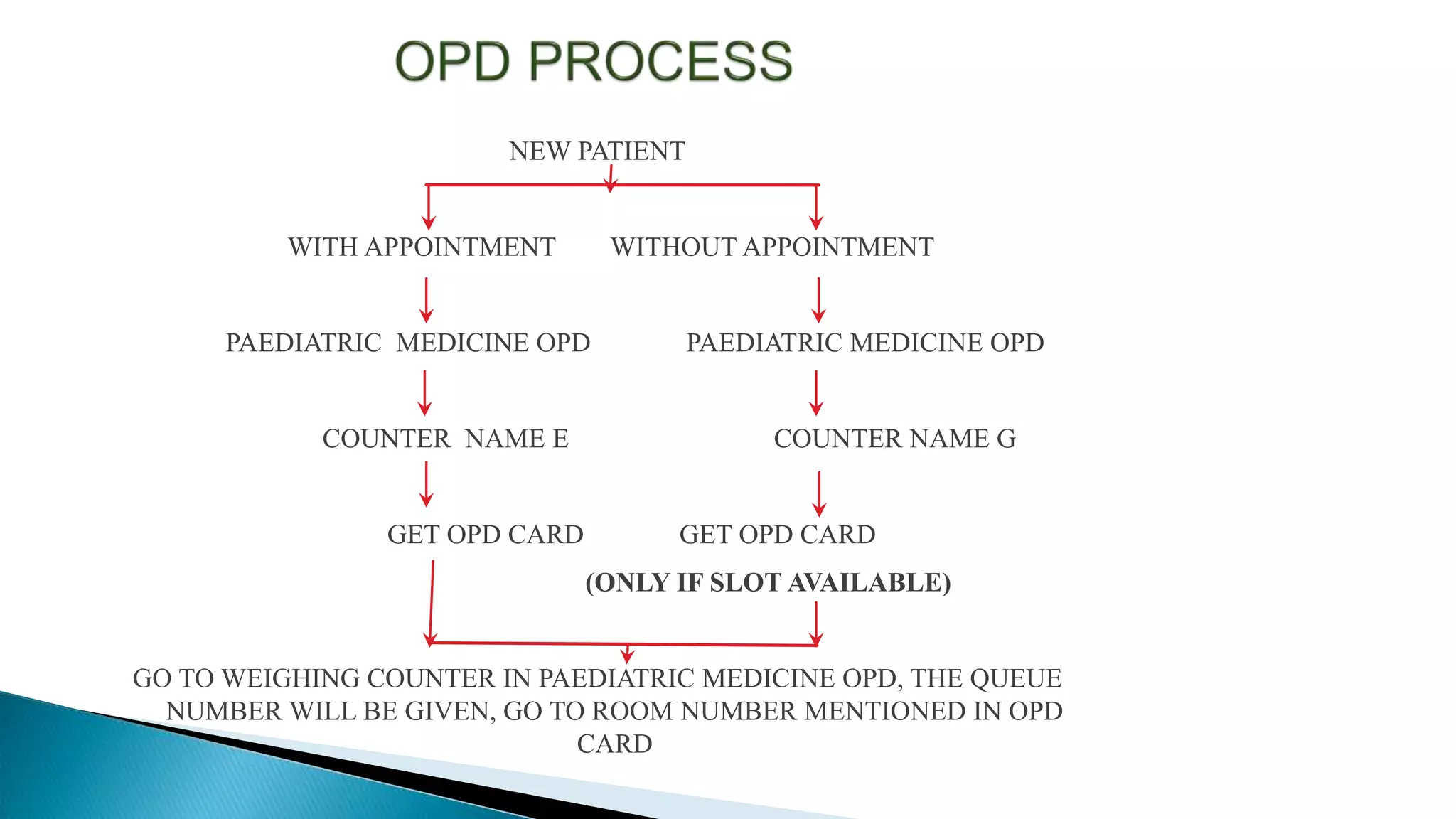 OPD PROCESS

NEW PATIENT

WITH APPOINTMENT

WITHOUT APPOINTMENT

PAEDIATRIC MEDICINE OPD

PAEDIATRIC MEDICINE OPD

COUNTER NAME E

COUNTER NAME G

GET OPD CARD

GET OPD CARD

(ONLY IF SLOT AVAILABLE)

GO TO WEIGHING COUNTER IN PAEDIATRIC MEDICINE OPD, THE QUEUE NUMBER WILL BE GIVEN, GO TO ROOM NUMBER MENTIONED IN OPD CARD